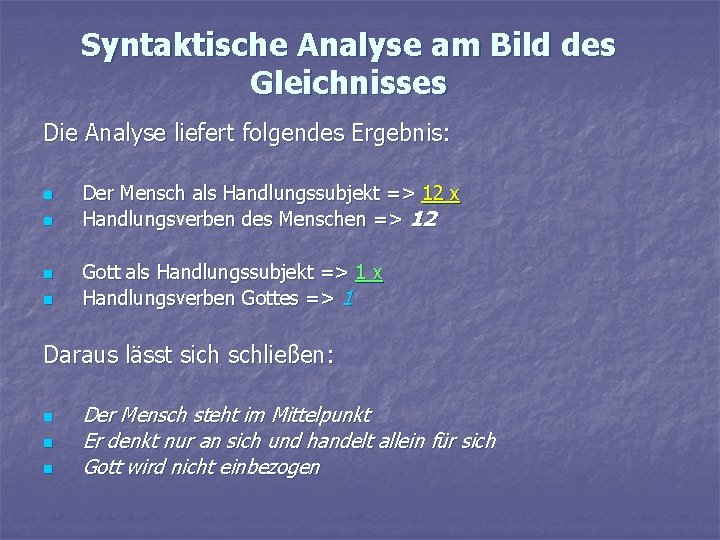 Syntaktische Analyse am Bild des Gleichnisses

Die Analyse liefert folgendes Ergebnis:

- Der Mensch als Handlungssubjekt => 12 x
- Handlungsverben des Menschen => 12

- Gott als Handlungssubjekt => 1 x
- Handlungsverben Gottes => 1

Daraus lässt sich schließen:

- Der Mensch steht im Mittelpunkt
- Er denkt nur an sich und handelt allein für sich
- Gott wird nicht einbezogen